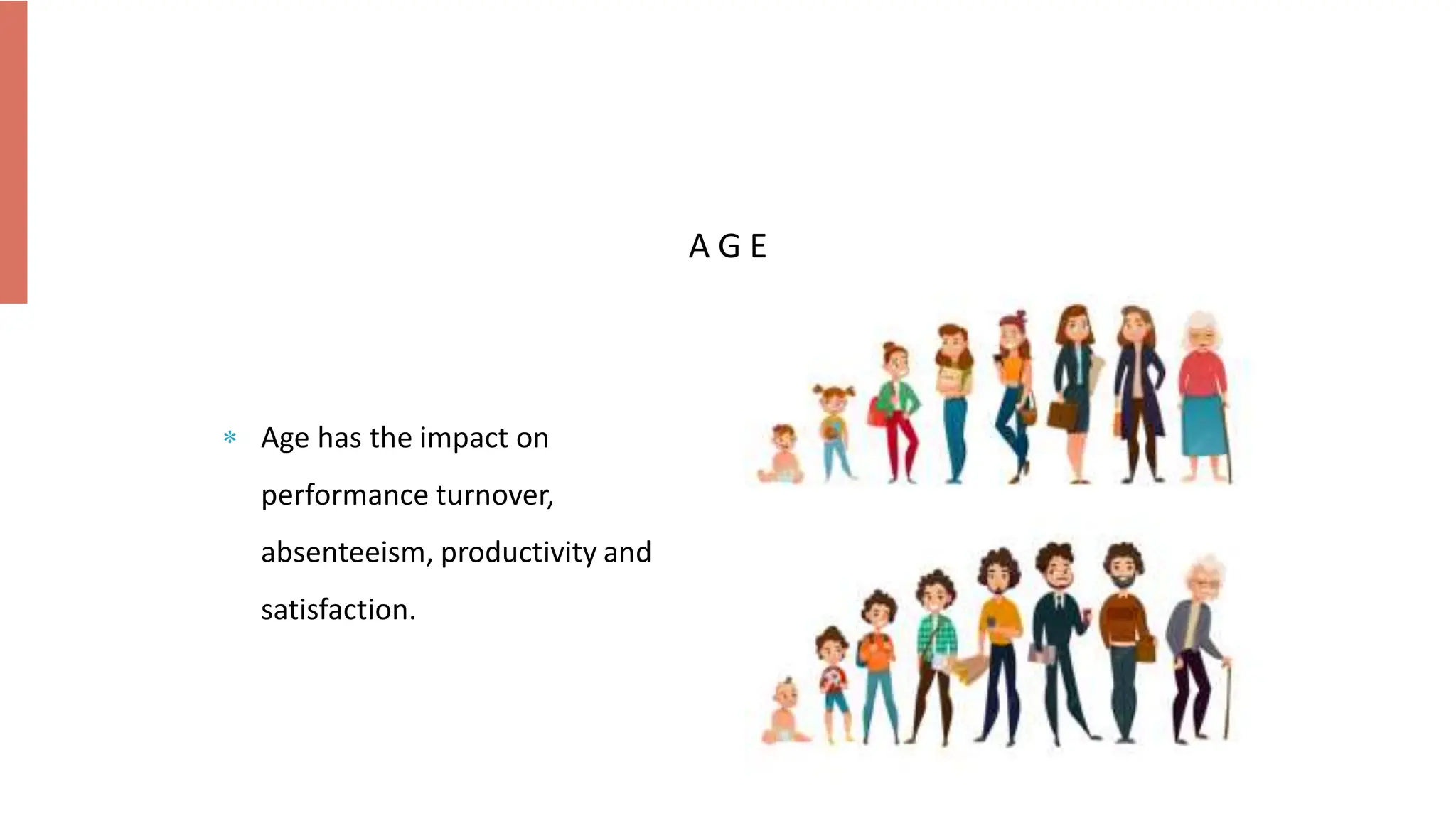 AGE

* Age has the impact on performance turnover, absenteeism, productivity and satisfaction.